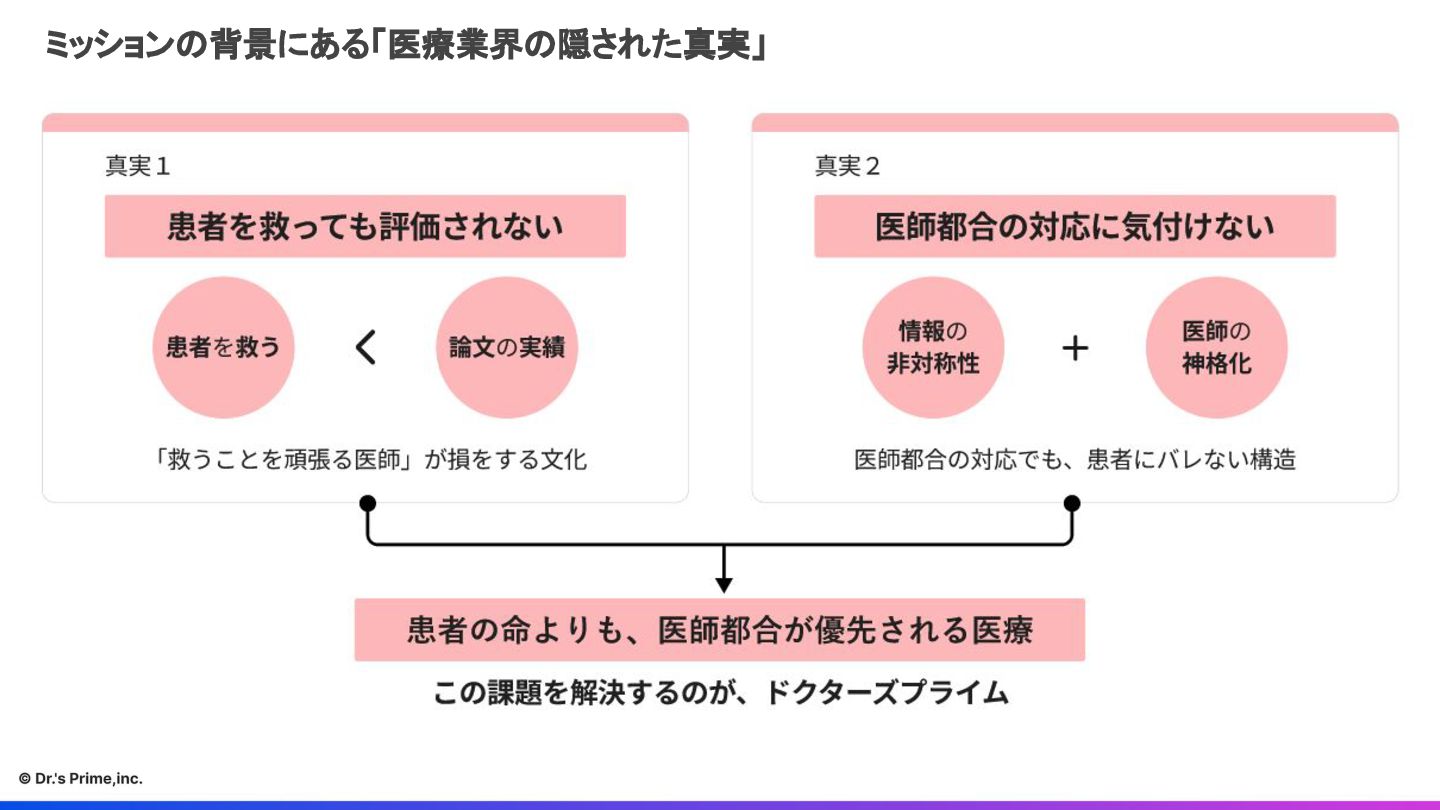 ミッションの背景にある「医療業界の隠された真実」

真実１

患者を救っても評価されない

患者を救う

<

論文の実績

「救うことを頑張る医師」が損をする文化

真実２

医師都合の対応に気付けない

情報の非対称性

+

医師の神格化

医師都合の対応でも、患者にバレない構造

患者の命よりも、医師都合が優先される医療

この課題を解決するのが、ドクターズプライム

© Dr.'s Prime,inc.